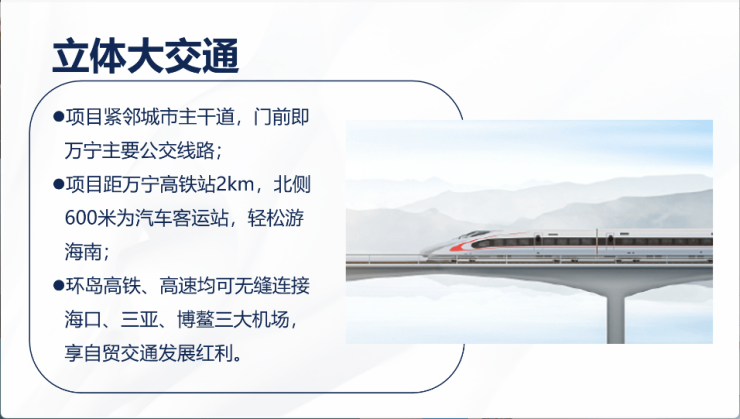 立体大交通

●项目紧邻城市主干道，门前即万宁主要公交线路；

●项目距万宁高铁站2km，北侧600米为汽车客运站，轻松游海南；

●环岛高铁、高速均可无缝连接海口、三亚、博鳌三大机场，享自贸交通发展红利。